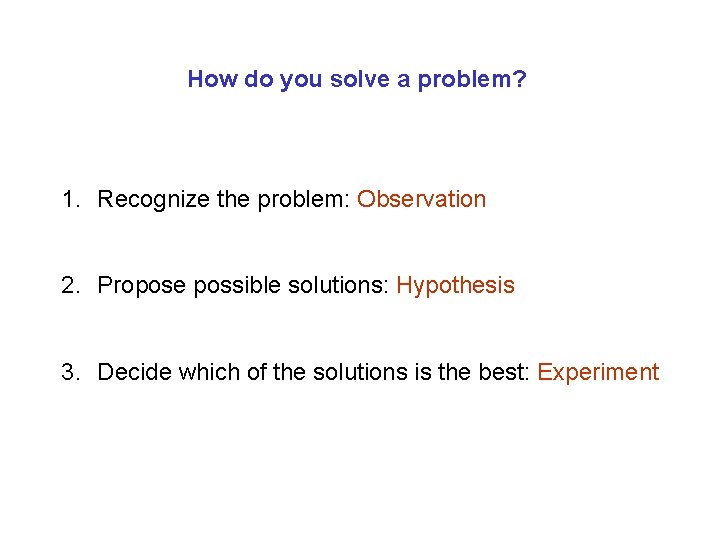 How do you solve a problem?

1. Recognize the problem: Observation

2. Propose possible solutions: Hypothesis

3. Decide which of the solutions is the best: Experiment